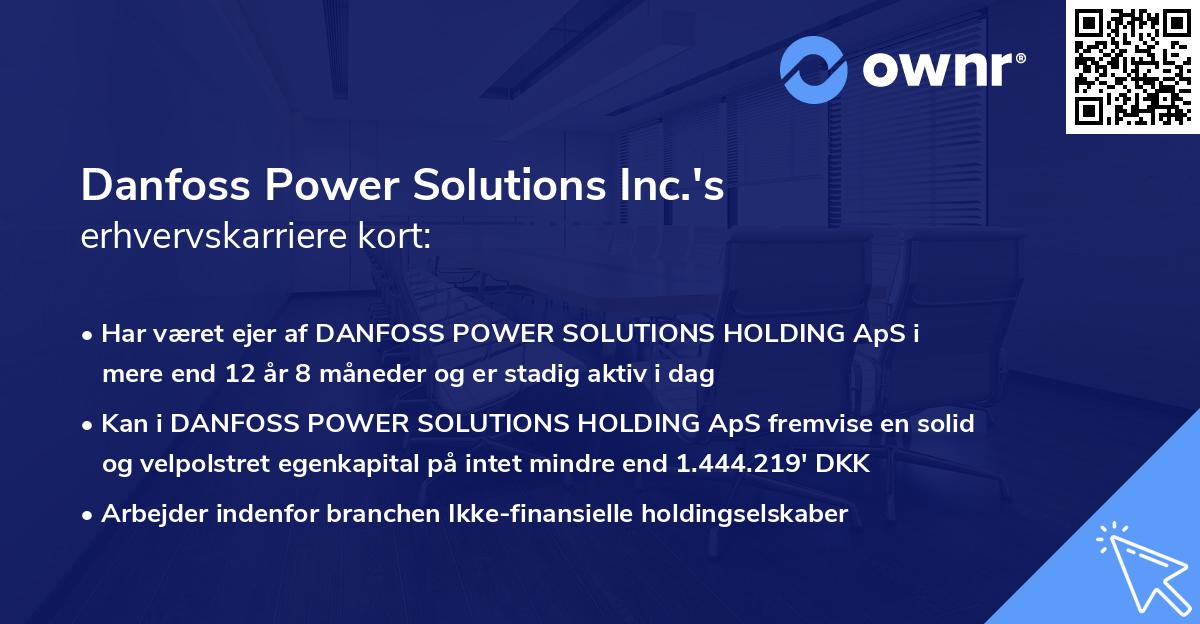 ownr®

Danfoss Power Solutions Inc.'s erhvervskarriere kort:

• Har været ejer af DANFOSS POWER SOLUTIONS HOLDING ApS i mere end 12 år 8 måneder og er stadig aktiv i dag

• Kan i DANFOSS POWER SOLUTIONS HOLDING ApS fremvise en solid og velpolstret egenkapital på intet mindre end 1.444.219' DKK

• Arbejder indenfor branchen Ikke-finansielle holdingselskaber